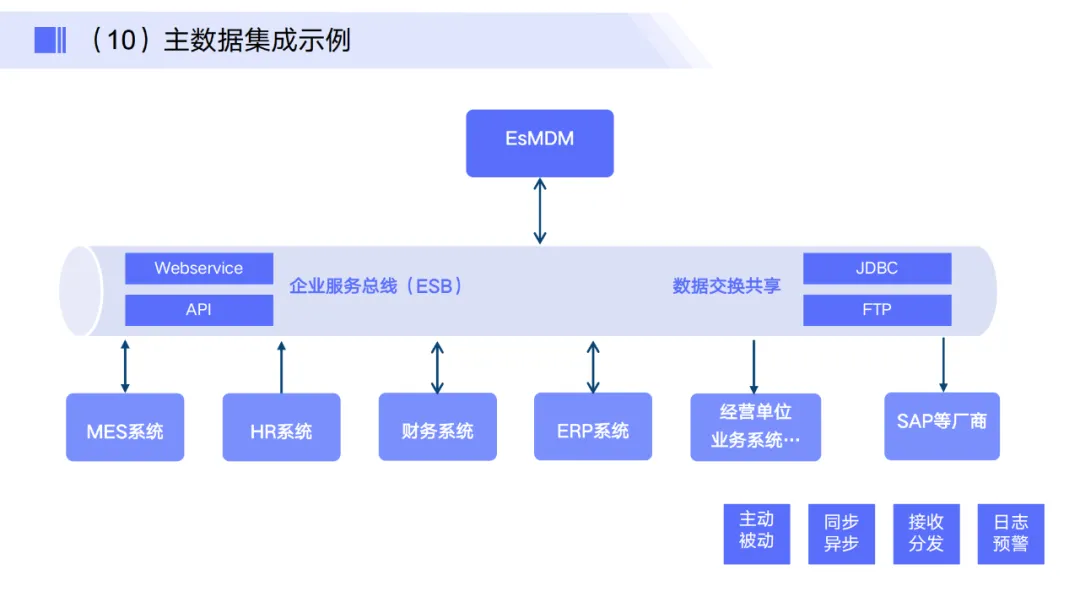 （10）主数据集成示例

EsMDM

Webservice

API

企业服务总线（ESB）

数据交换共享

JDBC

FTP

MES系统

HR系统

财务系统

ERP系统

经营单位
业务系统…

SAP等厂商

主动
被动

同步
异步

接收
分发

日志
预警